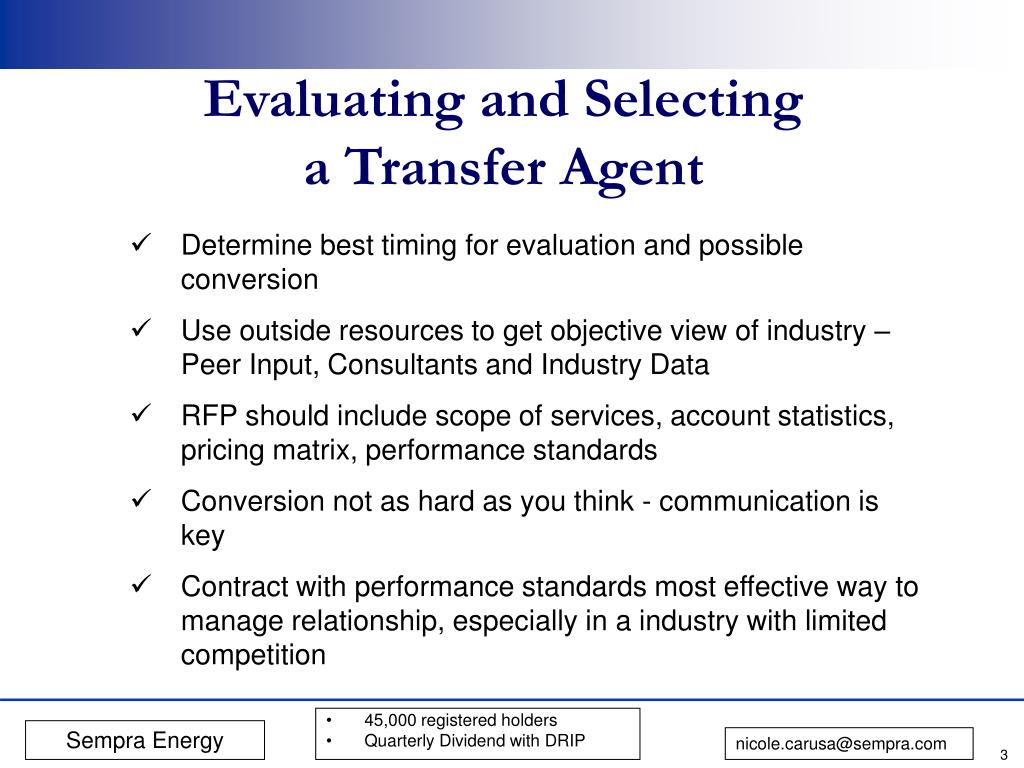 Evaluating and Selecting a Transfer Agent

✓ Determine best timing for evaluation and possible conversion

✓ Use outside resources to get objective view of industry – Peer Input, Consultants and Industry Data

✓ RFP should include scope of services, account statistics, pricing matrix, performance standards

✓ Conversion not as hard as you think - communication is key

✓ Contract with performance standards most effective way to manage relationship, especially in a industry with limited competition

Sempra Energy

• 45,000 registered holders
• Quarterly Dividend with DRIP

nicole.carusa@sempra.com

3